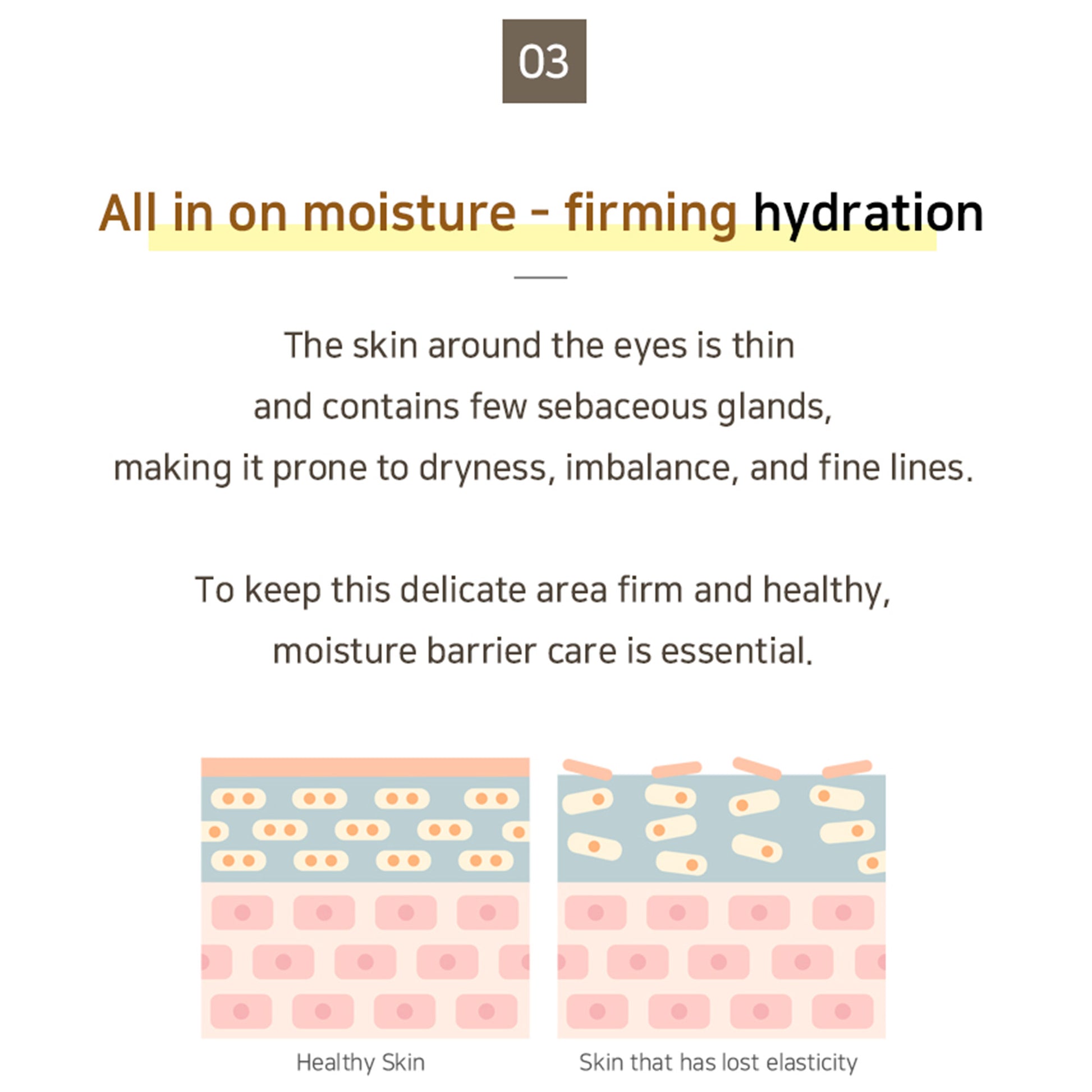 03

All in on moisture - firming hydration

The skin around the eyes is thin and contains few sebaceous glands, making it prone to dryness, imbalance, and fine lines.

To keep this delicate area firm and healthy, moisture barrier care is essential.

Healthy Skin

Skin that has lost elasticity